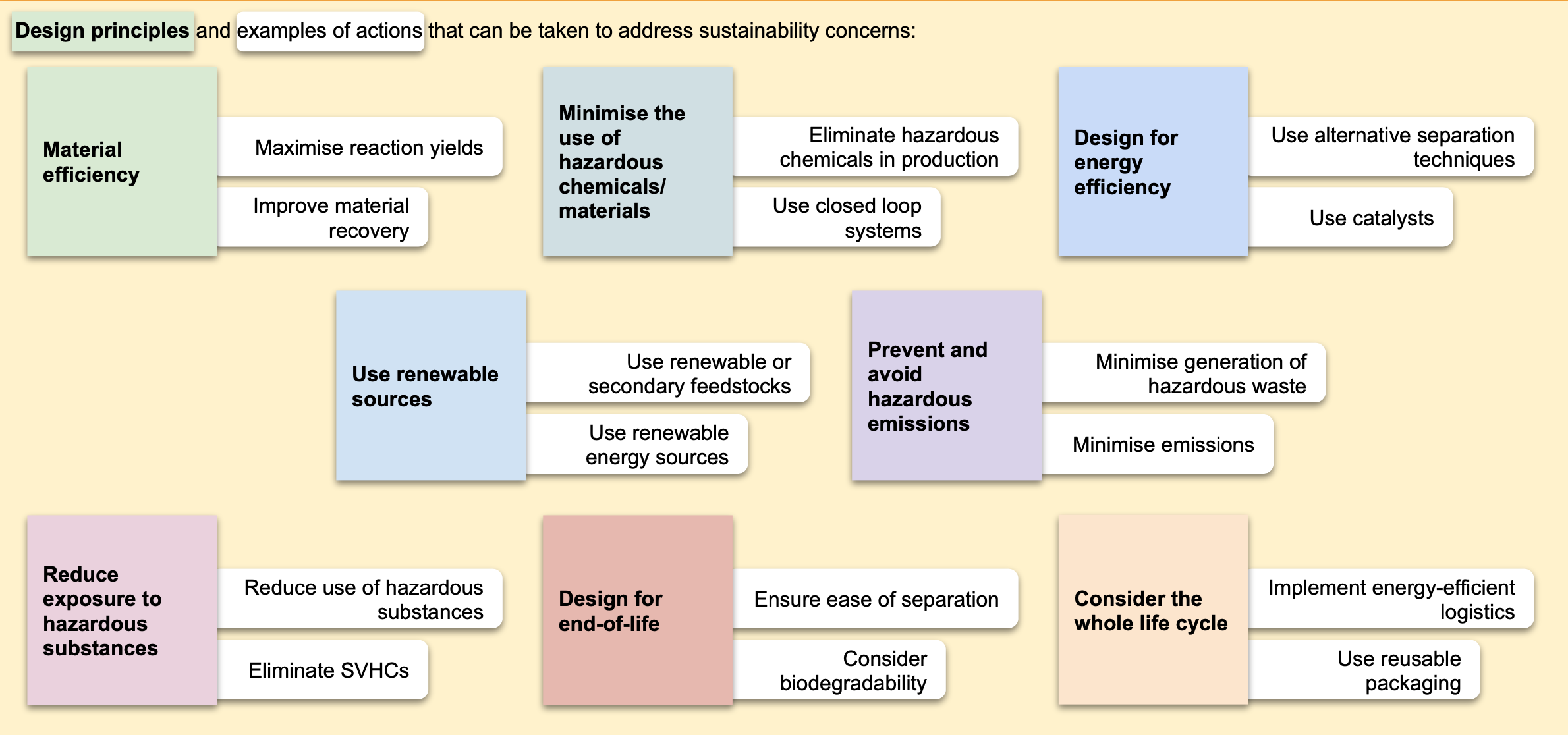 Design principles and examples of actions that can be taken to address sustainability concerns:

Material efficiency

Maximise reaction yields

Improve material recovery

Minimise the use of hazardous chemicals/ materials

Eliminate hazardous chemicals in production

Use closed loop systems

Design for energy efficiency

Use alternative separation techniques

Use catalysts

Use renewable sources

Use renewable or secondary feedstocks

Use renewable energy sources

Prevent and avoid hazardous emissions

Minimise generation of hazardous waste

Minimise emissions

Reduce exposure to hazardous substances

Reduce use of hazardous substances

Eliminate SVHCs

Design for end-of-life

Ensure ease of separation

Consider biodegradability

Consider the whole life cycle

Implement energy-efficient logistics

Use reusable packaging